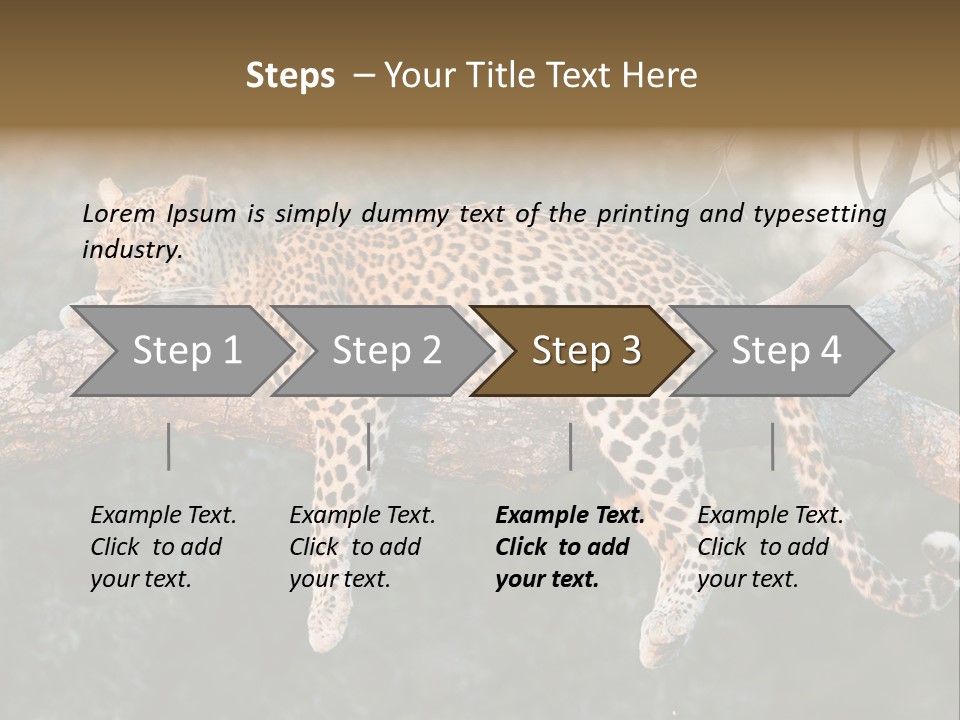 Steps – Your Title Text Here

Lorem Ipsum is simply dummy text of the printing and typesetting industry.

Step 1

Step 2

Step 3

Step 4

Example Text. Click to add your text.

Example Text. Click to add your text.

Example Text. Click to add your text.

Example Text. Click to add your text.